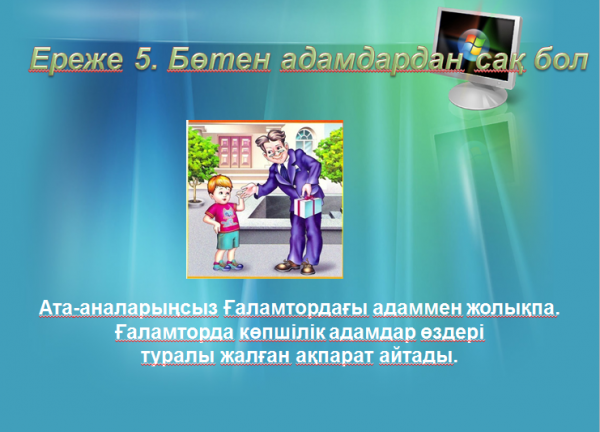 Ереже 5. Бөтен адамдардан сақ бол

Ата-аналарыңсыз Ғаламтордағы адаммен жолықпа. Ғаламторда көпшілік адамдар өздері туралы жалған ақпарат айтады.